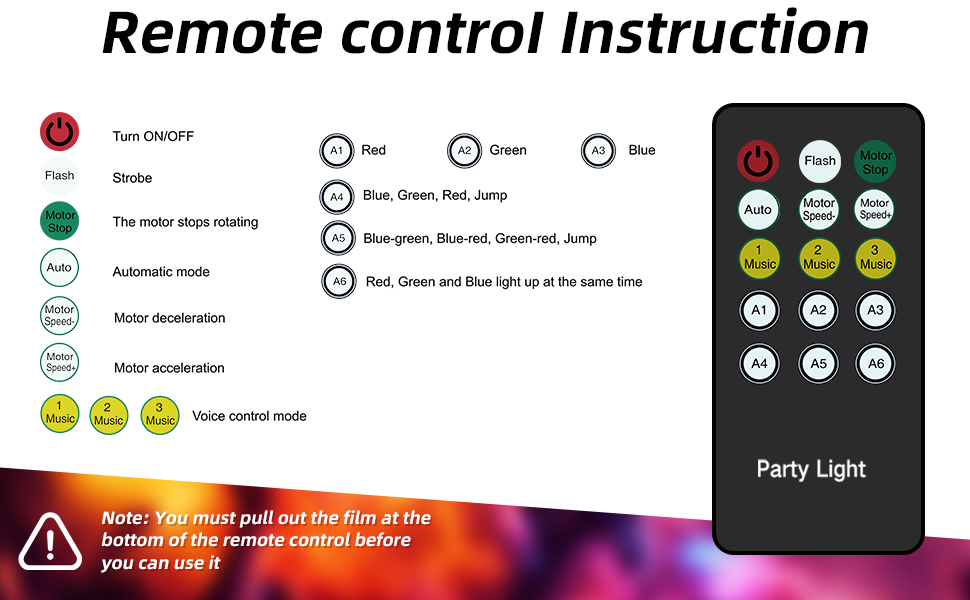 Remote control Instruction

Turn ON/OFF

Flash Strobe

Motor Stop The motor stops rotating

Auto Automatic mode

Motor Speed- Motor deceleration

Motor Speed+ Motor acceleration

1 Music 2 Music 3 Music Voice control mode

A1 Red A2 Green A3 Blue

A4 Blue, Green, Red, Jump

A5 Blue-green, Blue-red, Green-red, Jump

A6 Red, Green and Blue light up at the same time

Flash Motor Stop
Auto Motor Speed- Motor Speed+
1 Music 2 Music 3 Music
A1 A2 A3
A4 A5 A6
Party Light

Note: You must pull out the film at the bottom of the remote control before you can use it